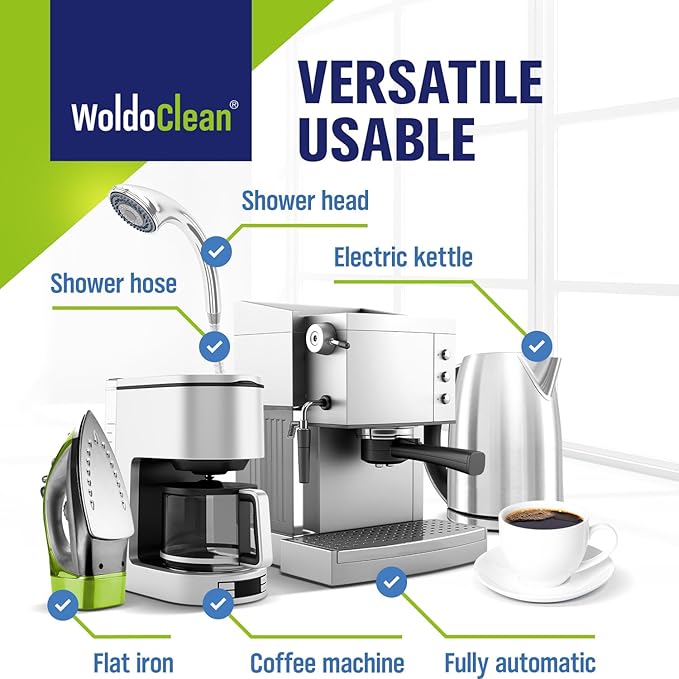 WoldoClean®

VERSATILE USABLE

Shower head

Electric kettle

Shower hose

Flat iron

Coffee machine

Fully automatic